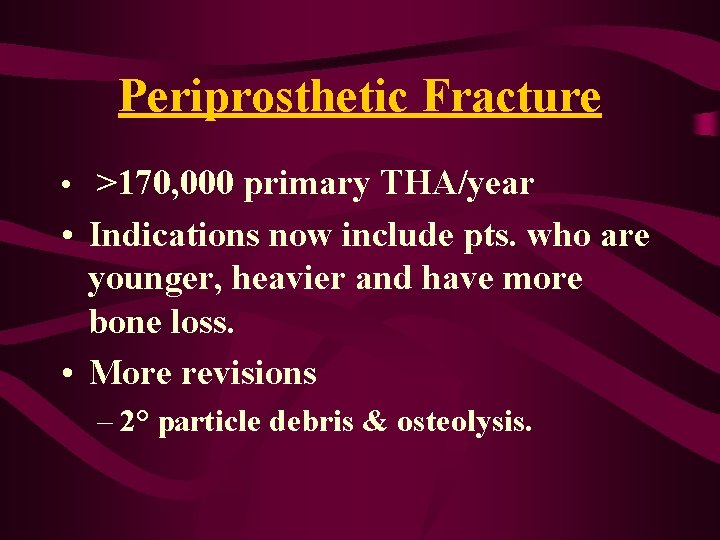 Periprosthetic Fracture

• >170,000 primary THA/year
• Indications now include pts. who are younger, heavier and have more bone loss.
• More revisions
– 2° particle debris & osteolysis.